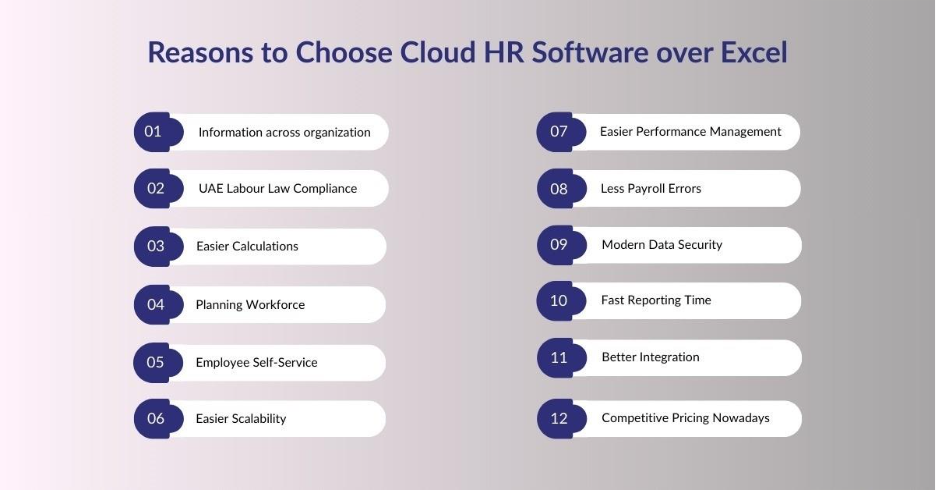 Reasons to Choose Cloud HR Software over Excel

01 Information across organization

02 UAE Labour Law Compliance

03 Easier Calculations

04 Planning Workforce

05 Employee Self-Service

06 Easier Scalability

07 Easier Performance Management

08 Less Payroll Errors

09 Modern Data Security

10 Fast Reporting Time

11 Better Integration

12 Competitive Pricing Nowadays